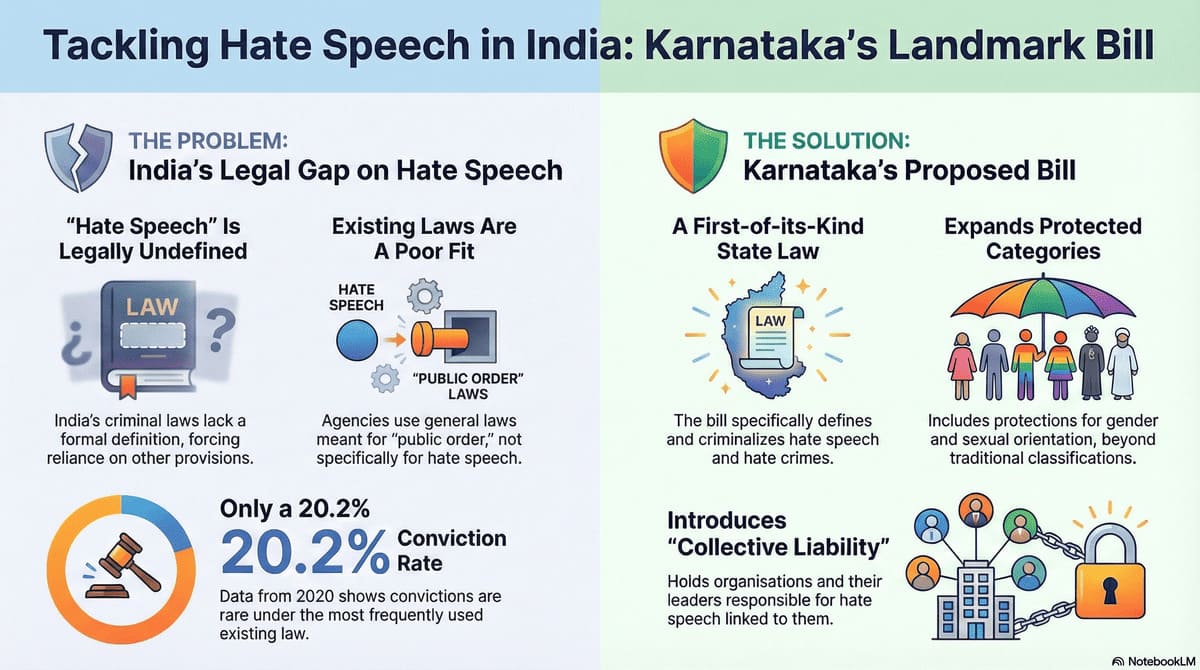 Tackling Hate Speech in India: Karnataka's Landmark Bill

THE PROBLEM:
India's Legal Gap on Hate Speech

"Hate Speech" Is Legally Undefined

LAW

¿ ?

India's criminal laws lack a formal definition, forcing reliance on other provisions.

Existing Laws Are A Poor Fit

HATE SPEECH

"PUBLIC ORDER" LAWS

Agencies use general laws meant for "public order," not specifically for hate speech.

Only a 20.2%

20.2% Conviction Rate

Data from 2020 shows convictions are rare under the most frequently used existing law.

THE SOLUTION:
Karnataka's Proposed Bill

A First-of-its-Kind State Law

LAW

The bill specifically defines and criminalizes hate speech and hate crimes.

Expands Protected Categories

Includes protections for gender and sexual orientation, beyond traditional classifications.

Introduces "Collective Liability"

Holds organisations and their leaders responsible for hate speech linked to them.

NotebookLM